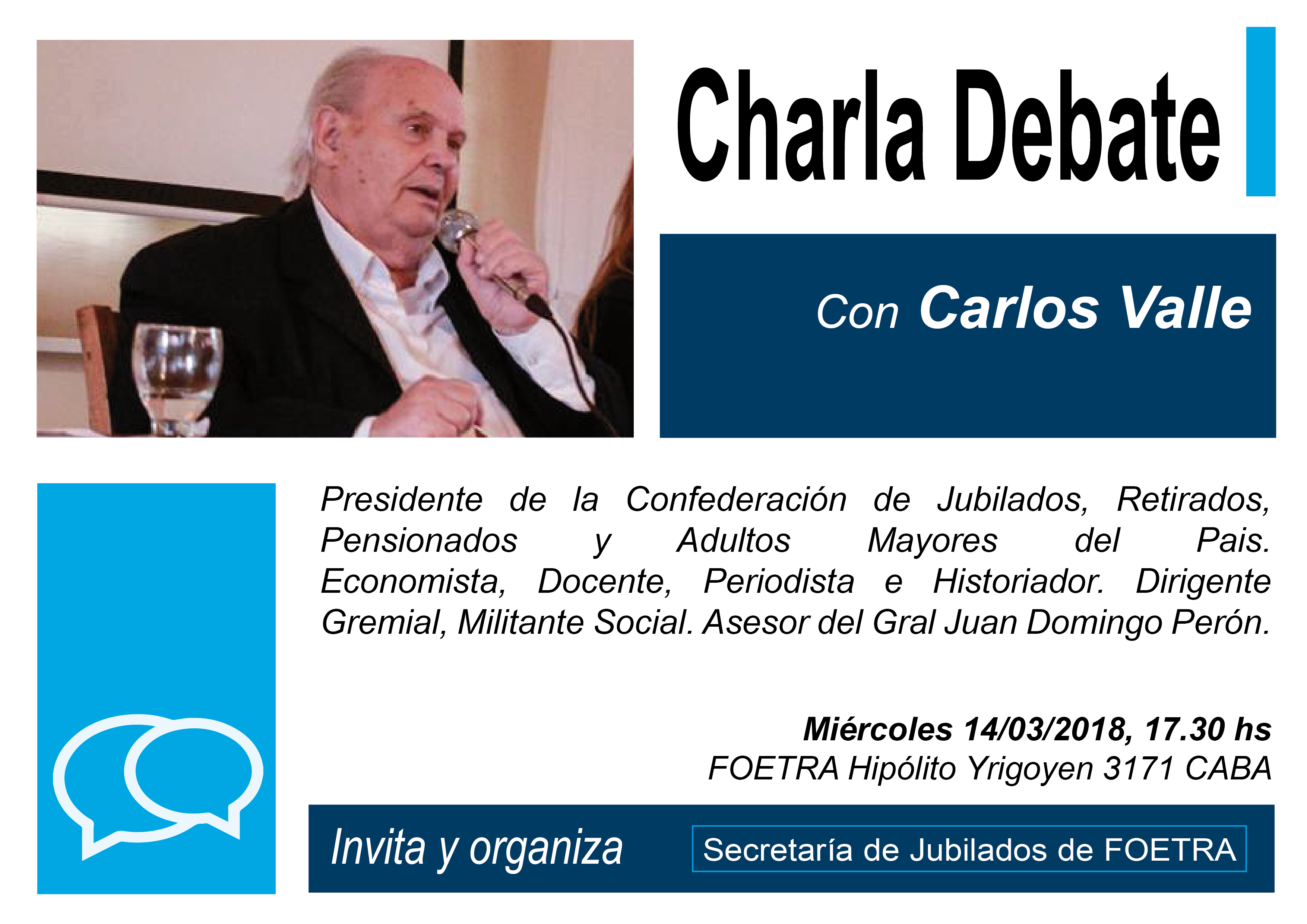 Charla Debate

Con Carlos Valle

Presidente de la Confederación de Jubilados, Retirados, Pensionados y Adultos Mayores del Pais. Economista, Docente, Periodista e Historiador. Dirigente Gremial, Militante Social. Asesor del Gral Juan Domingo Perón.

Miércoles 14/03/2018, 17.30 hs
FOETRA Hipólito Yrigoyen 3171 CABA

Invita y organiza

Secretaría de Jubilados de FOETRA